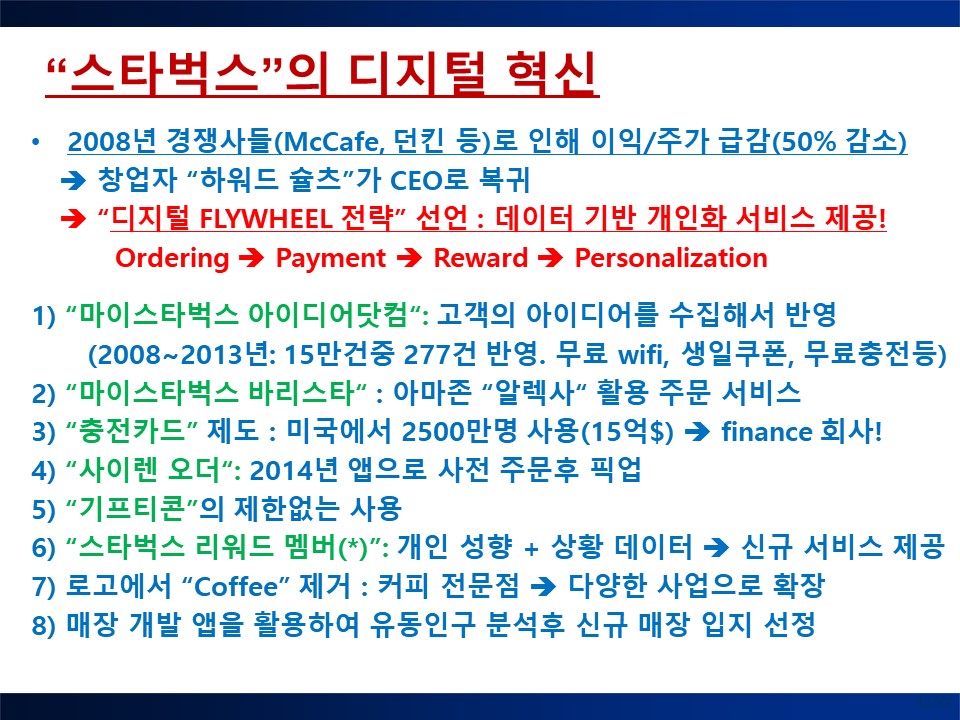 “스타벅스”의 디지털 혁신

• 2008년 경쟁사들(McCafe, 던킨 등)로 인해 이익/주가 급감(50% 감소)
➔ 창업자 “하워드 슐츠”가 CEO로 복귀
➔ “디지털 FLYWHEEL 전략” 선언 : 데이터 기반 개인화 서비스 제공!
Ordering ➔ Payment ➔ Reward ➔ Personalization

1) “마이스타벅스 아이디어닷컴“: 고객의 아이디어를 수집해서 반영
(2008~2013년: 15만건중 277건 반영. 무료 wifi, 생일쿠폰, 무료충전등)
2) “마이스타벅스 바리스타“ : 아마존 “알렉사“ 활용 주문 서비스
3) “충전카드” 제도 : 미국에서 2500만명 사용(15억$) ➔ finance 회사!
4) “사이렌 오더“: 2014년 앱으로 사전 주문후 픽업
5) “기프티콘”의 제한없는 사용
6) “스타벅스 리워드 멤버(*)”: 개인 성향 + 상황 데이터 ➔ 신규 서비스 제공
7) 로고에서 “Coffee” 제거 : 커피 전문점 ➔ 다양한 사업으로 확장
8) 매장 개발 앱을 활용하여 유동인구 분석후 신규 매장 입지 선정